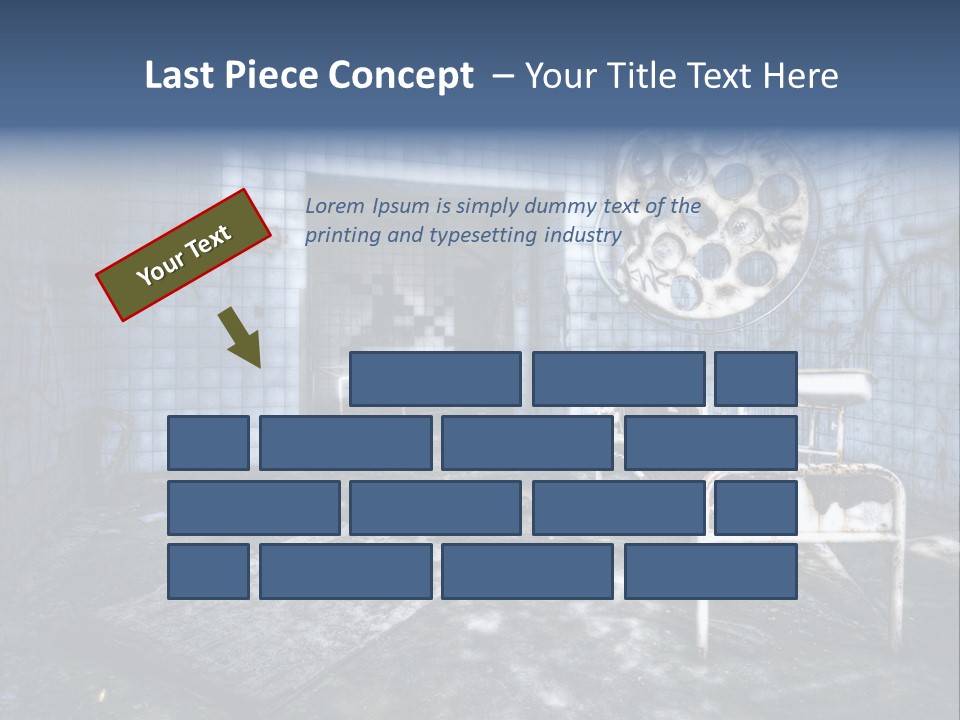 Last Piece Concept – Your Title Text Here

Your Text

Lorem Ipsum is simply dummy text of the printing and typesetting industry